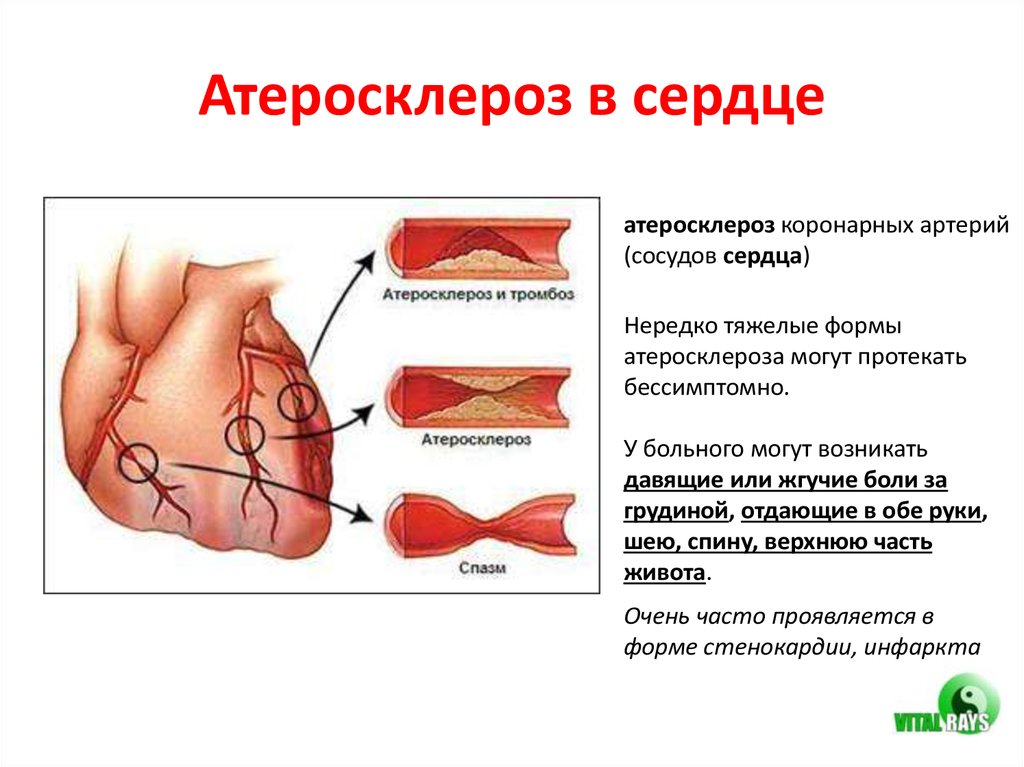 Атеросклероз в сердце

Атеросклероз и тромбоз

Атеросклероз

Спазм

атеросклероз коронарных артерий (сосудов сердца)

Нередко тяжелые формы атеросклероза могут протекать бессимптомно.

У больного могут возникать давящие или жгучие боли за грудиной, отдающие в обе руки, шею, спину, верхнюю часть живота.

Очень часто проявляется в форме стенокардии, инфаркта

VITAL RAYS